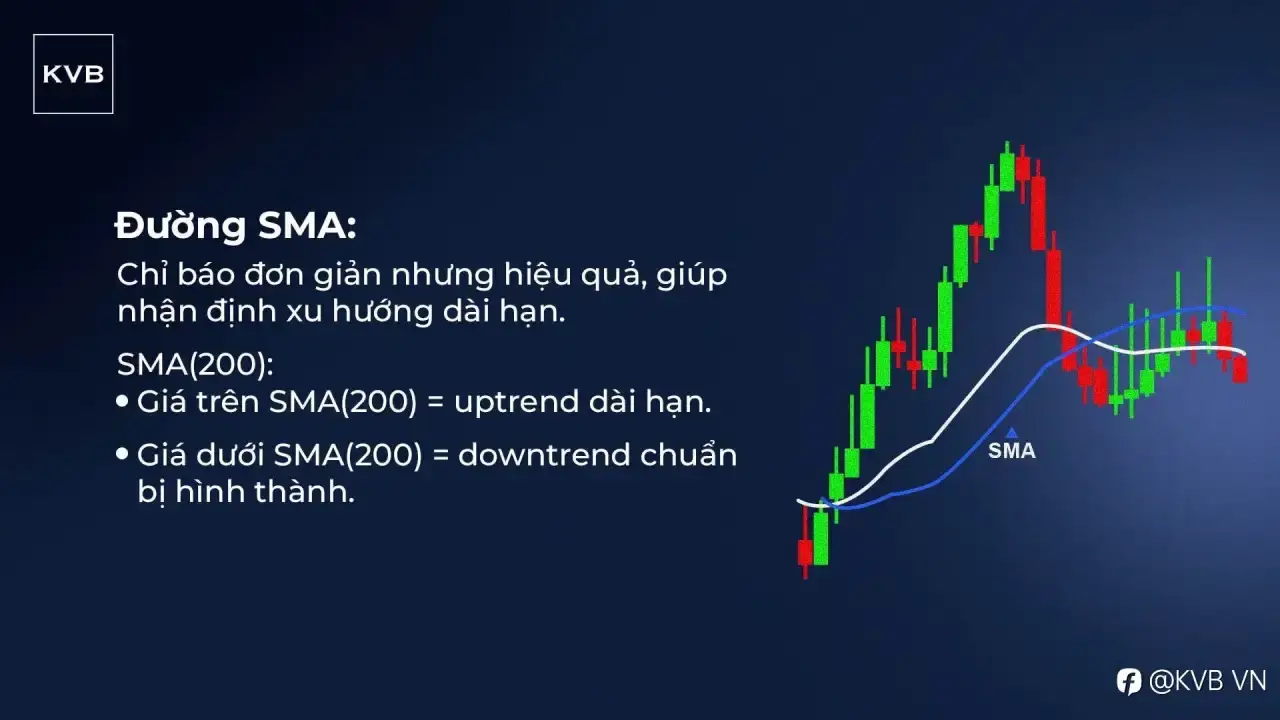 KVB

Đường SMA:

Chỉ báo đơn giản nhưng hiệu quả, giúp nhận định xu hướng dài hạn.

SMA(200):

• Giá trên SMA(200) = uptrend dài hạn.

• Giá dưới SMA(200) = downtrend chuẩn bị hình thành.

SMA

@KVB VN